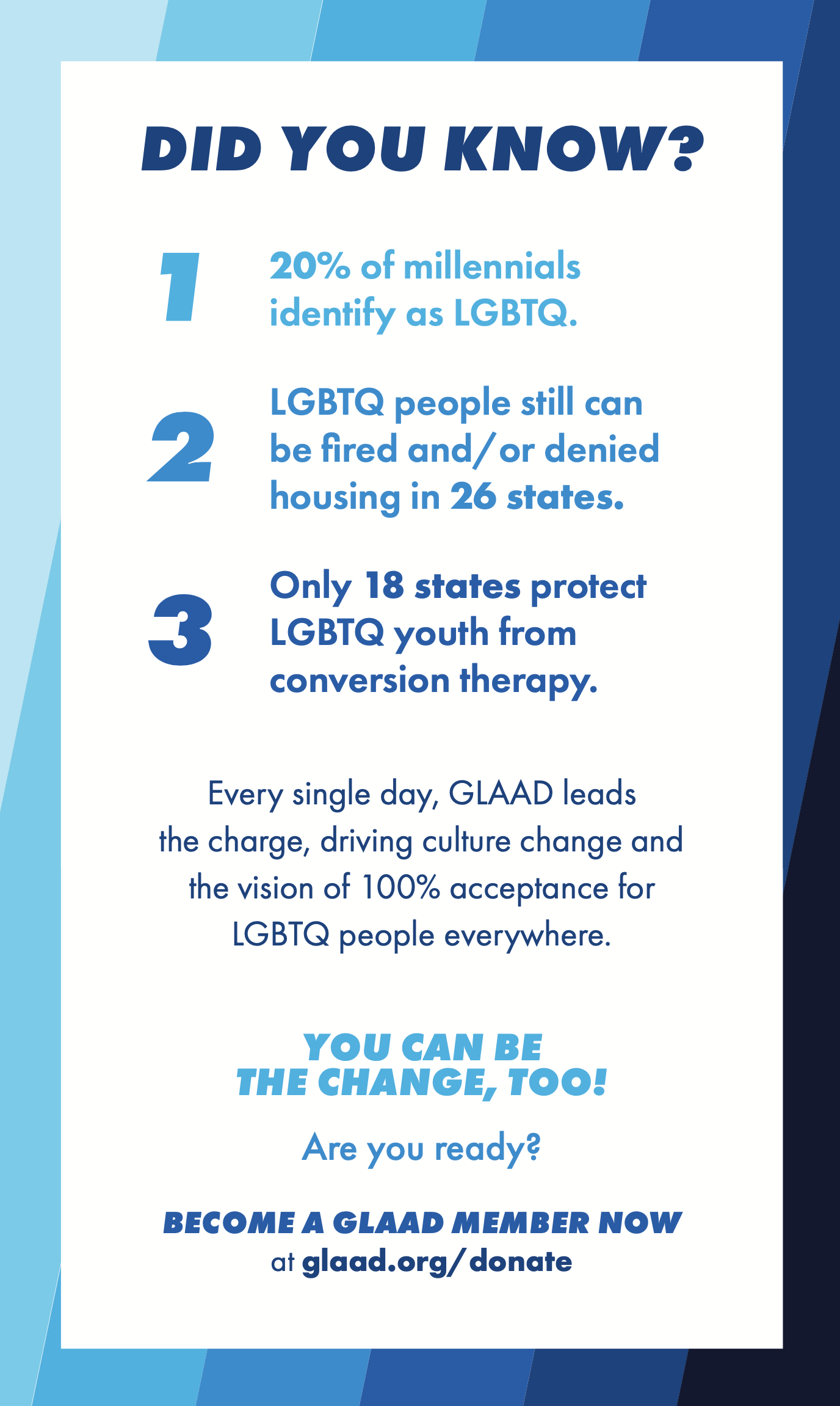 DID YOU KNOW?

1 20% of millennials identify as LGBTQ.

2 LGBTQ people still can be fired and/or denied housing in 26 states.

3 Only 18 states protect LGBTQ youth from conversion therapy.

Every single day, GLAAD leads the charge, driving culture change and the vision of 100% acceptance for LGBTQ people everywhere.

YOU CAN BE THE CHANGE, TOO!

Are you ready?

BECOME A GLAAD MEMBER NOW at glaad.org/donate